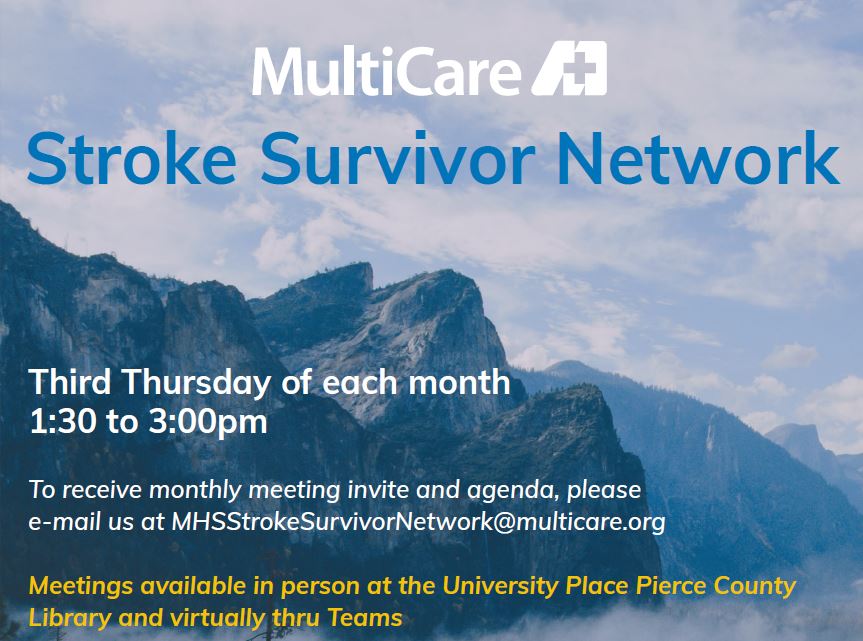 MultiCare

Stroke Survivor Network

Third Thursday of each month
1:30 to 3:00pm

To receive monthly meeting invite and agenda, please e-mail us at MHSStrokeSurvivorNetwork@multicare.org

Meetings available in person at the University Place Pierce County Library and virtually thru Teams